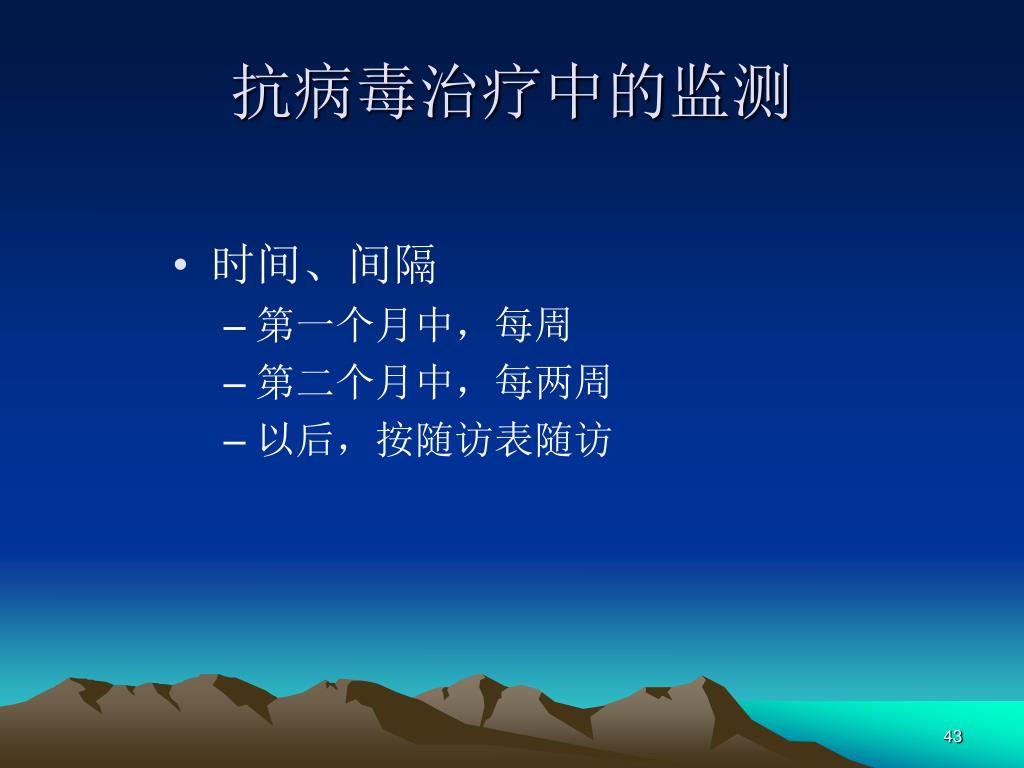 抗病毒治疗中的监测

• 时间、间隔
– 第一个月中，每周
– 第二个月中，每两周
– 以后，按随访表随访

43